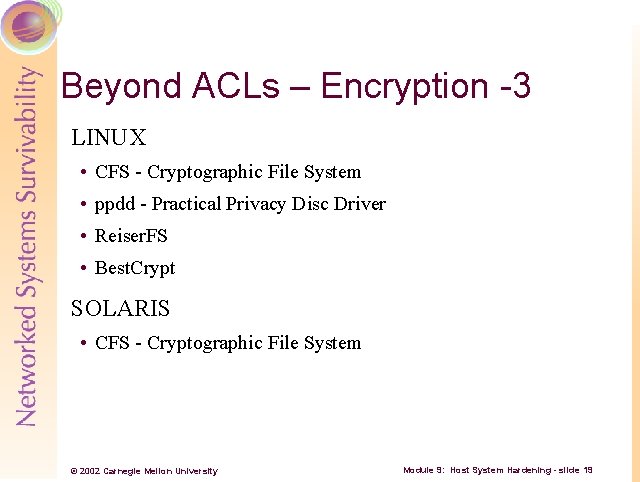 Networked Systems Survivability

Beyond ACLs – Encryption -3

LINUX

• CFS - Cryptographic File System

• ppdd - Practical Privacy Disc Driver

• ReiserFS

• BestCrypt

SOLARIS

• CFS - Cryptographic File System

© 2002 Carnegie Mellon University

Module 9: Host System Hardening - slide 19